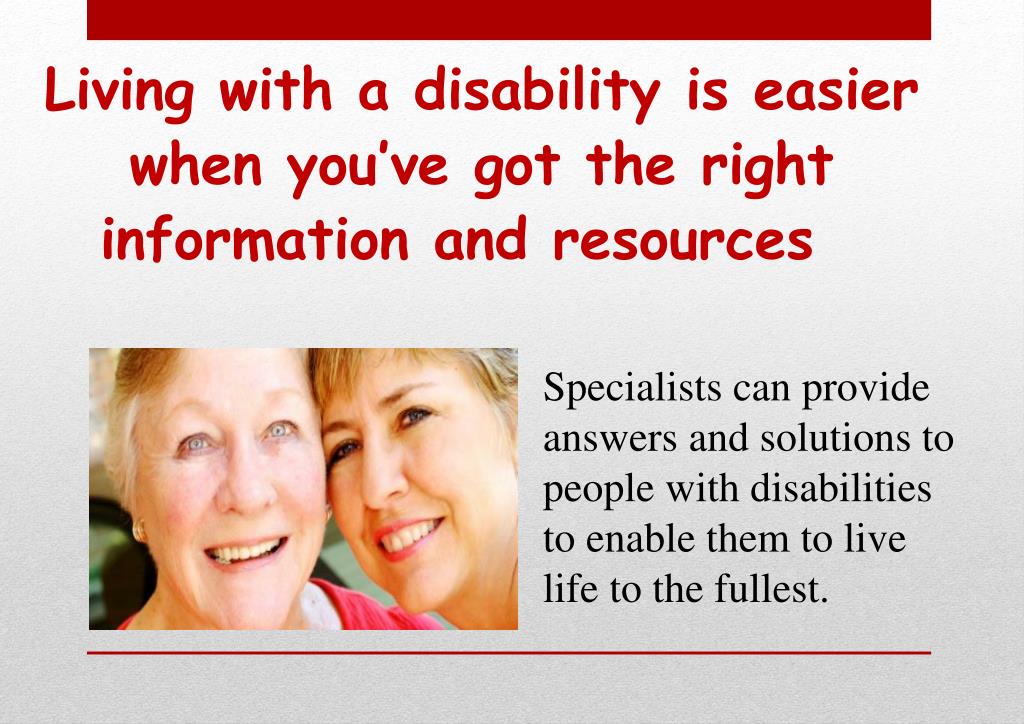 Living with a disability is easier when you’ve got the right information and resources

Specialists can provide answers and solutions to people with disabilities to enable them to live life to the fullest.